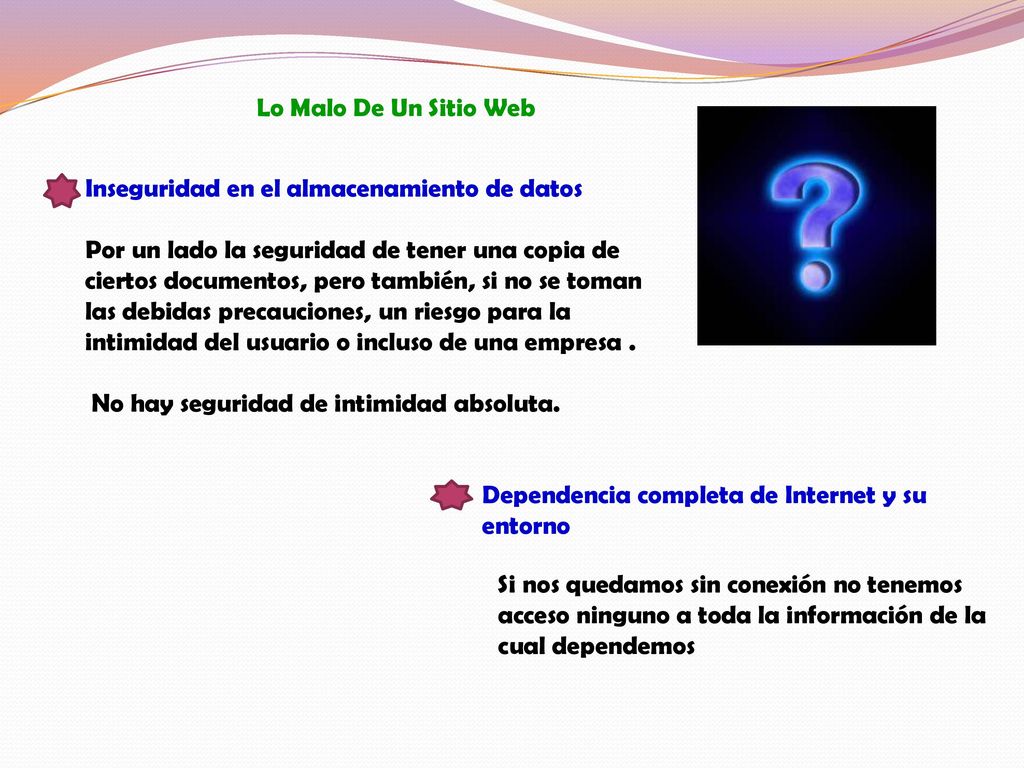 Lo Malo De Un Sitio Web

Inseguridad en el almacenamiento de datos

Por un lado la seguridad de tener una copia de ciertos documentos, pero también, si no se toman las debidas precauciones, un riesgo para la intimidad del usuario o incluso de una empresa .

No hay seguridad de intimidad absoluta.

Dependencia completa de Internet y su entorno

Si nos quedamos sin conexión no tenemos acceso ninguno a toda la información de la cual dependemos